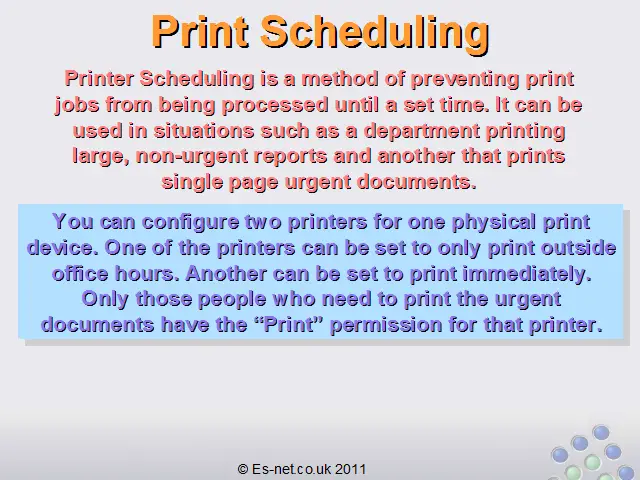 Print Scheduling

Printer Scheduling is a method of preventing print jobs from being processed until a set time. It can be used in situations such as a department printing large, non-urgent reports and another that prints single page urgent documents.

You can configure two printers for one physical print device. One of the printers can be set to only print outside office hours. Another can be set to print immediately. Only those people who need to print the urgent documents have the “Print” permission for that printer.

© Es-net.co.uk 2011